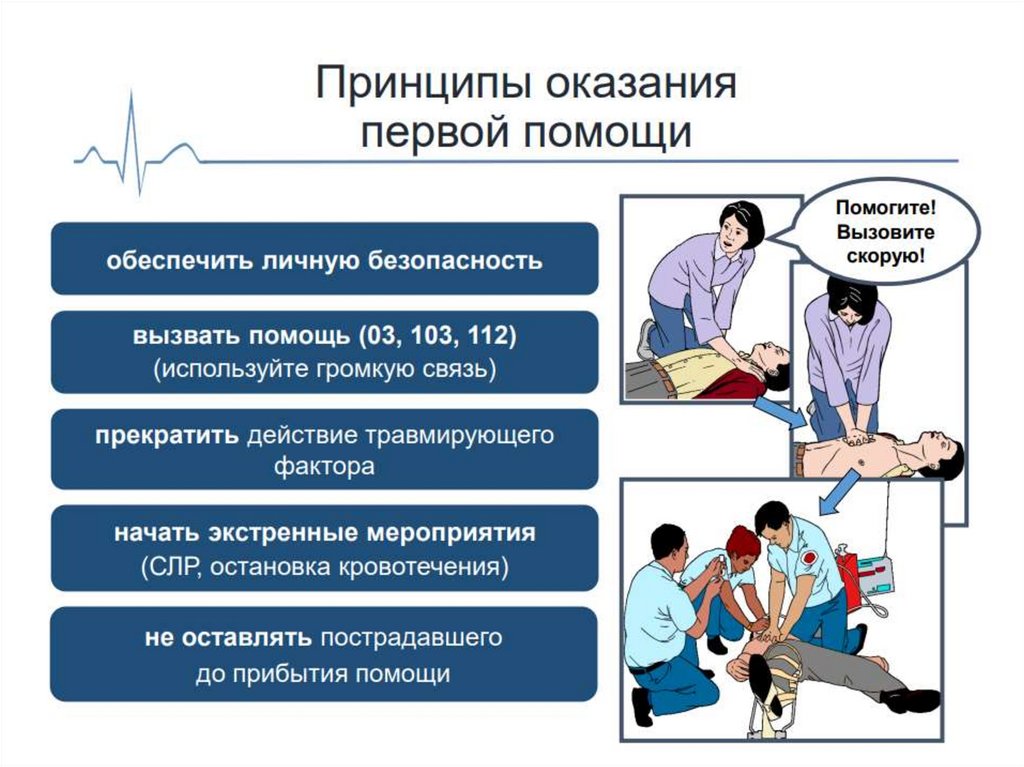 Принципы оказания первой помощи

обеспечить личную безопасность

вызвать помощь (03, 103, 112)
(используйте громкую связь)

прекратить действие травмирующего фактора

начать экстренные мероприятия
(СЛР, остановка кровотечения)

не оставлять пострадавшего
до прибытия помощи

Помогите!
Вызовите
скорую!